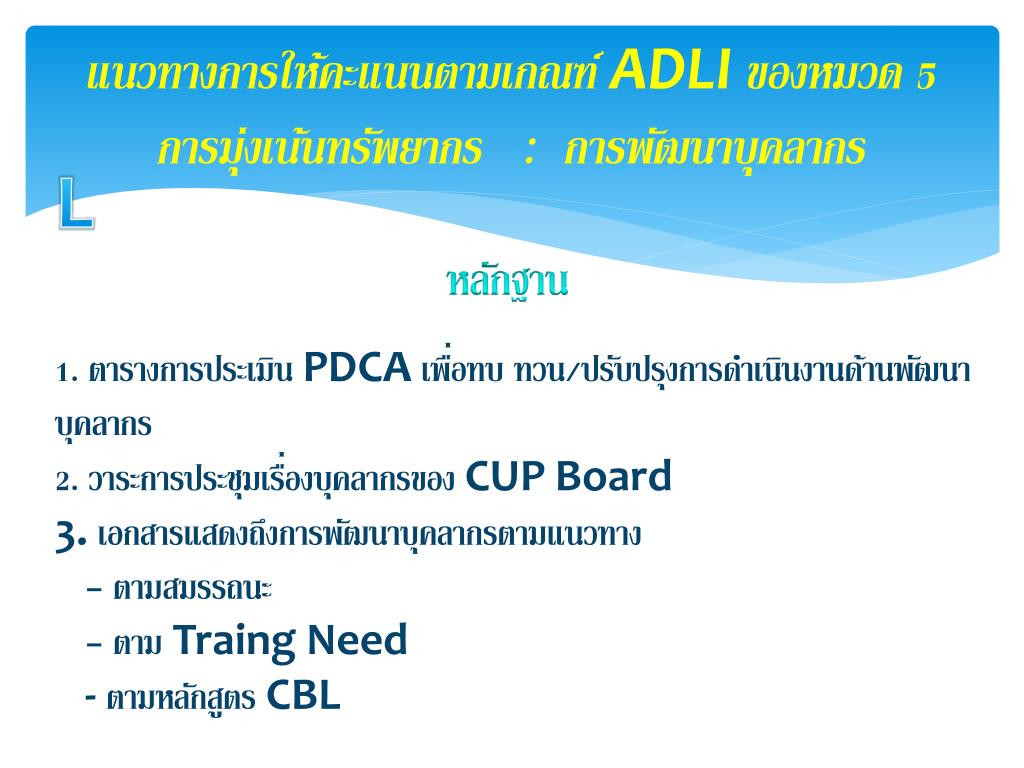 แนวทางการให้คะแนนตามเกณฑ์ ADLI ของหมวด 5 การมุ่งเน้นทรัพยากร : การพัฒนาบุคลากร

L

หลักฐาน

1. ตารางการประเมิน PDCA เพื่อทบ ทวน/ปรับปรุงการดำเนินงานด้านพัฒนาบุคลากร

2. วาระการประชุมเรื่องบุคลากรของ CUP Board

3. เอกสารแสดงถึงการพัฒนาบุคลากรตามแนวทาง

– ตามสมรรถนะ

– ตาม Traing Need

- ตามหลักสูตร CBL